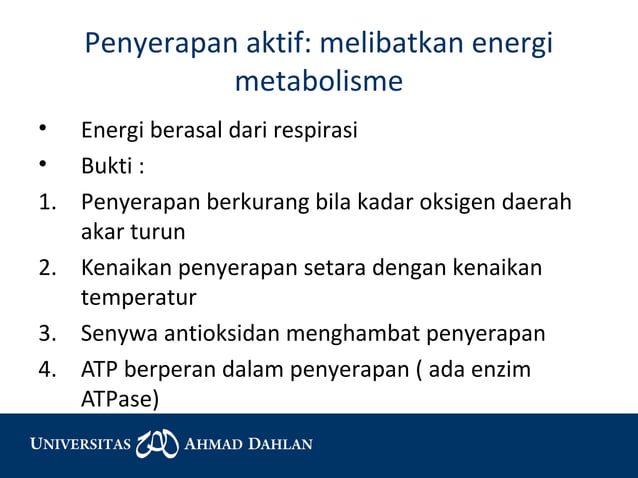 Penyerapan aktif: melibatkan energi metabolisme

• Energi berasal dari respirasi
• Bukti :
1. Penyerapan berkurang bila kadar oksigen daerah akar turun
2. Kenaikan penyerapan setara dengan kenaikan temperatur
3. Senywa antioksidan menghambat penyerapan
4. ATP berperan dalam penyerapan ( ada enzim ATPase)

UNIVERSITAS AHMAD DAHLAN